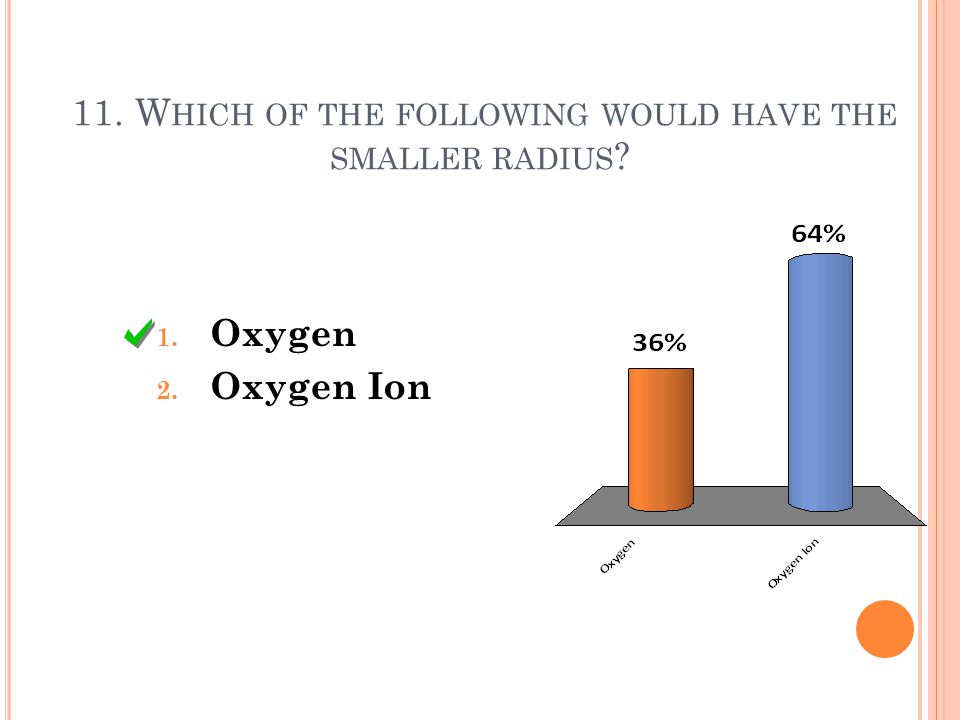 11. WHICH OF THE FOLLOWING WOULD HAVE THE SMALLER RADIUS?

1. Oxygen
2. Oxygen Ion

36%

64%

Oxygen

Oxygen Ion